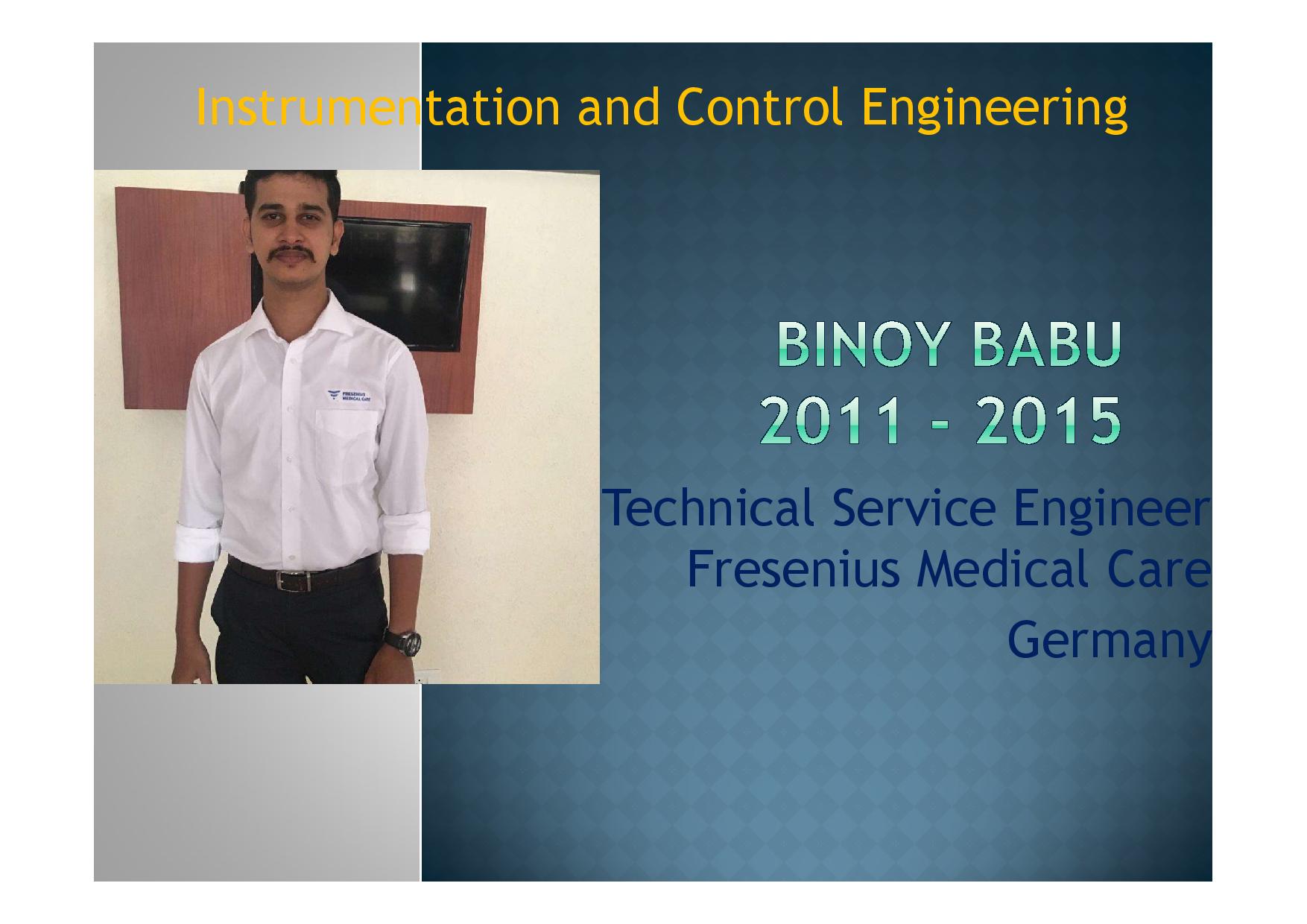 Instrumentation and Control Engineering

FRESENIUS MEDICAL CARE

BINOY BABU
2011 - 2015

Technical Service Engineer
Fresenius Medical Care
Germany